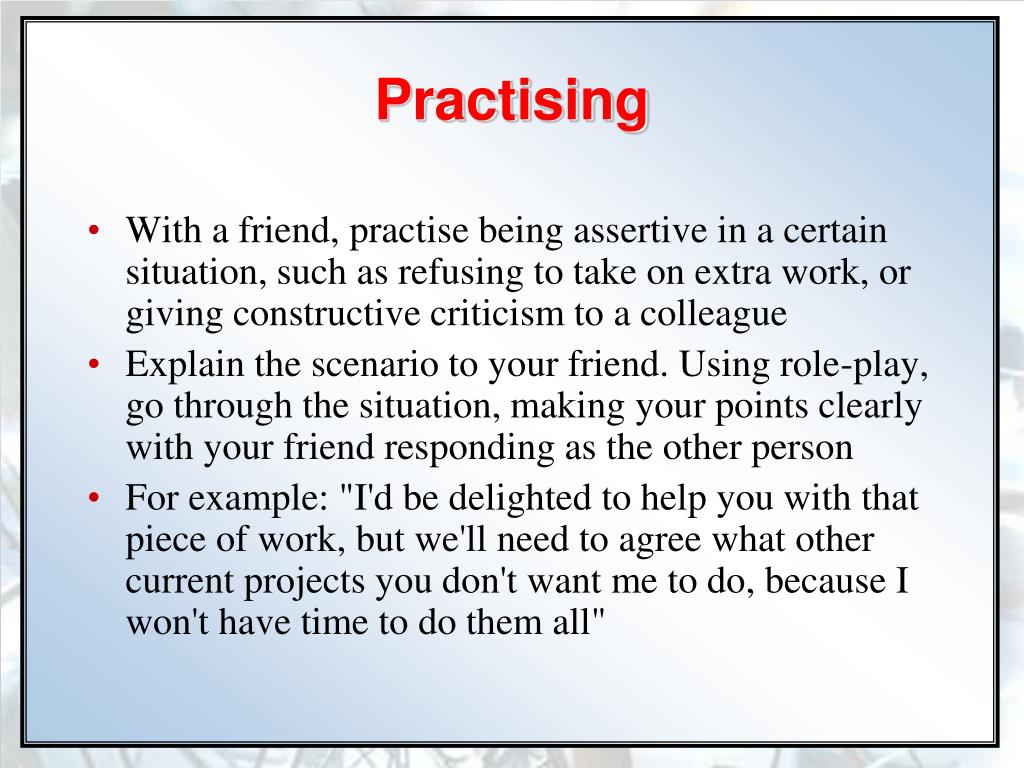 Practising

• With a friend, practise being assertive in a certain situation, such as refusing to take on extra work, or giving constructive criticism to a colleague
• Explain the scenario to your friend. Using role-play, go through the situation, making your points clearly with your friend responding as the other person
• For example: "I'd be delighted to help you with that piece of work, but we'll need to agree what other current projects you don't want me to do, because I won't have time to do them all"